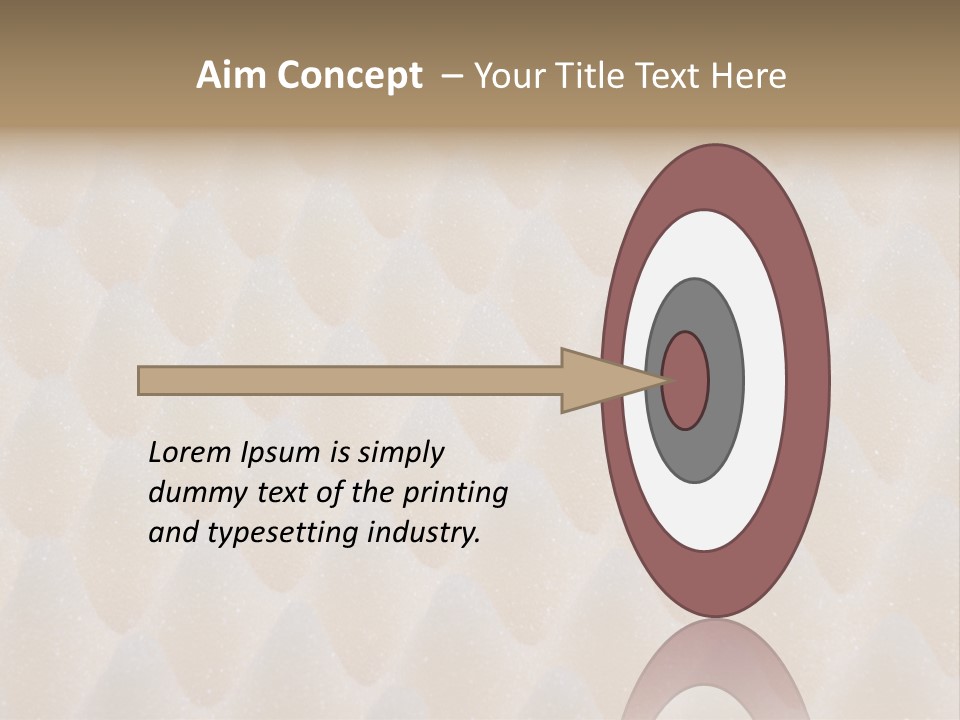 Aim Concept – Your Title Text Here

Lorem Ipsum is simply dummy text of the printing and typesetting industry.